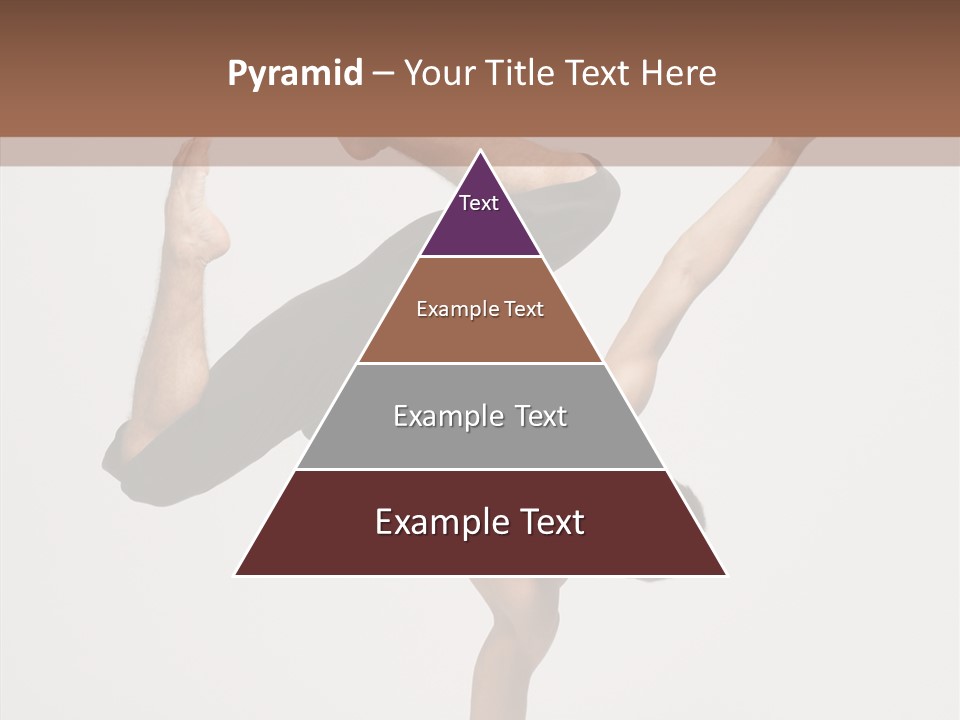 Pyramid – Your Title Text Here

Text

Example Text

Example Text

Example Text